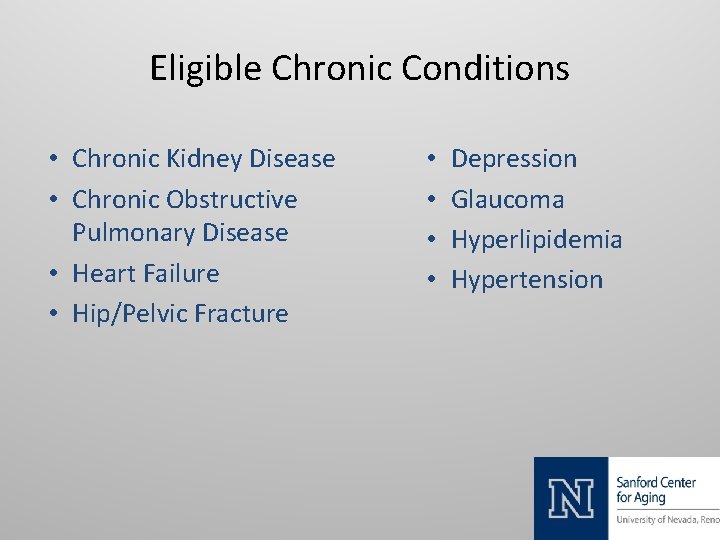 Eligible Chronic Conditions

• Chronic Kidney Disease
• Chronic Obstructive Pulmonary Disease
• Heart Failure
• Hip/Pelvic Fracture

• Depression
• Glaucoma
• Hyperlipidemia
• Hypertension

N
Sanford Center for Aging
University of Nevada, Reno